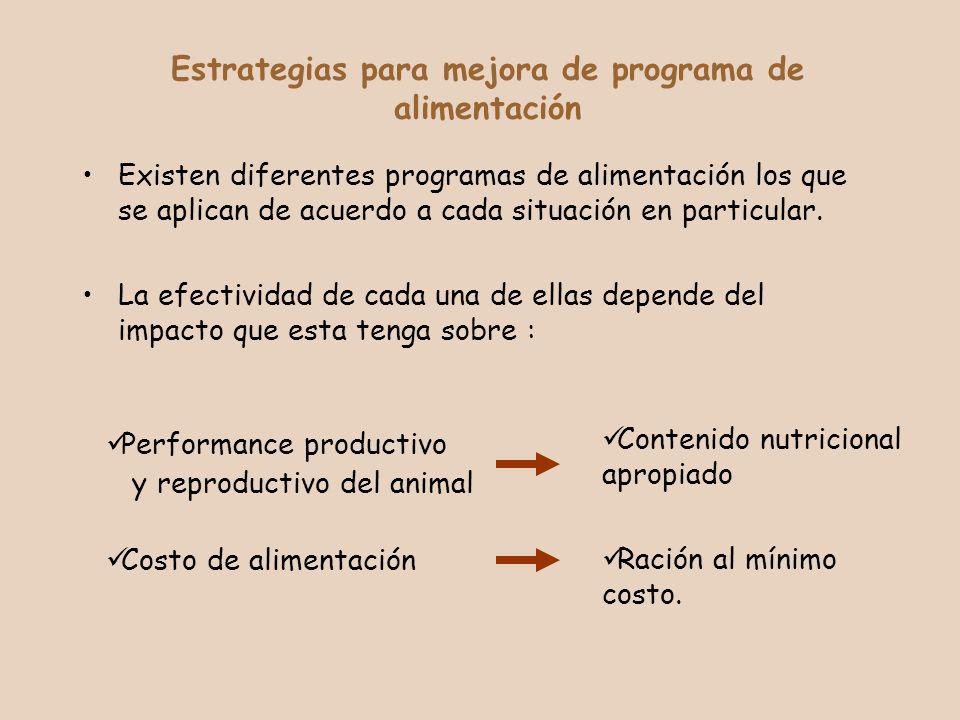 Estrategias para mejora de programa de alimentación

• Existen diferentes programas de alimentación los que se aplican de acuerdo a cada situación en particular.

• La efectividad de cada una de ellas depende del impacto que esta tenga sobre :

✓Performance productivo y reproductivo del animal

✓Contenido nutricional apropiado

✓Costo de alimentación

✓Ración al mínimo costo.